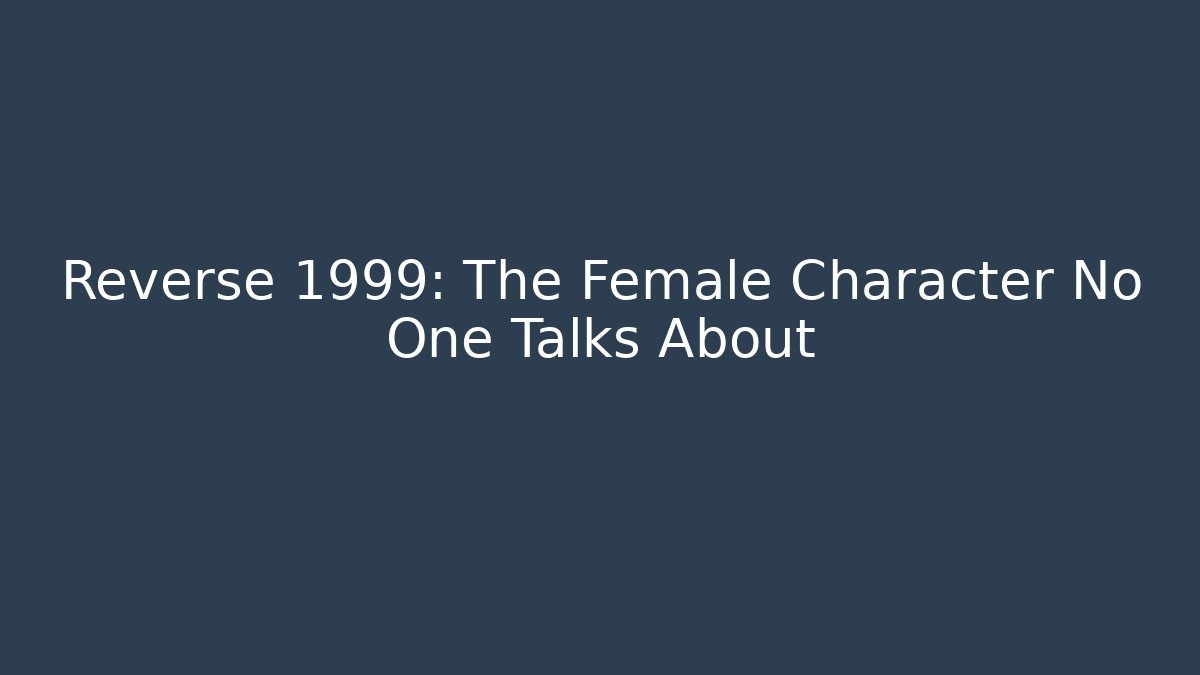 Reverse 1999: The Female Character No One Talks About